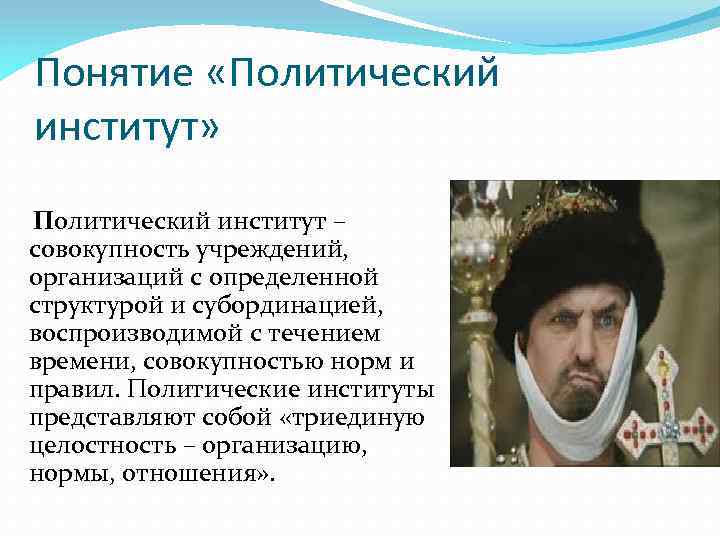 Понятие «Политический институт»

Политический институт – совокупность учреждений, организаций с определенной структурой и субординацией, воспроизводимой с течением времени, совокупностью норм и правил. Политические институты представляют собой «триединую целостность – организацию, нормы, отношения».